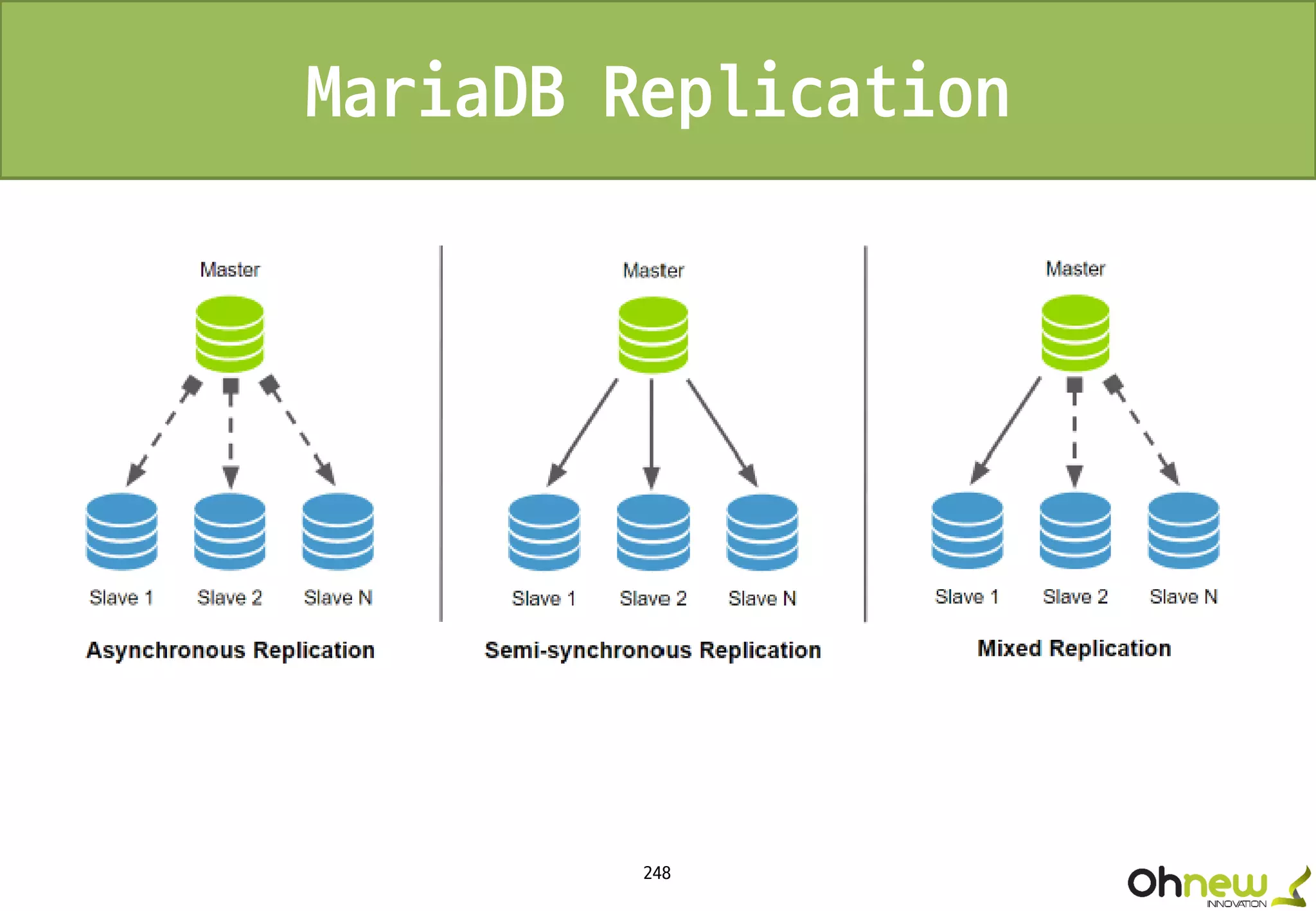 MariaDB Replication

Master

Slave 1 Slave 2 Slave N

Asynchronous Replication

Master

Slave 1 Slave 2 Slave N

Semi-synchronous Replication

Master

Slave 1 Slave 2 Slave N

Mixed Replication

248

Ohnew INNOVATION